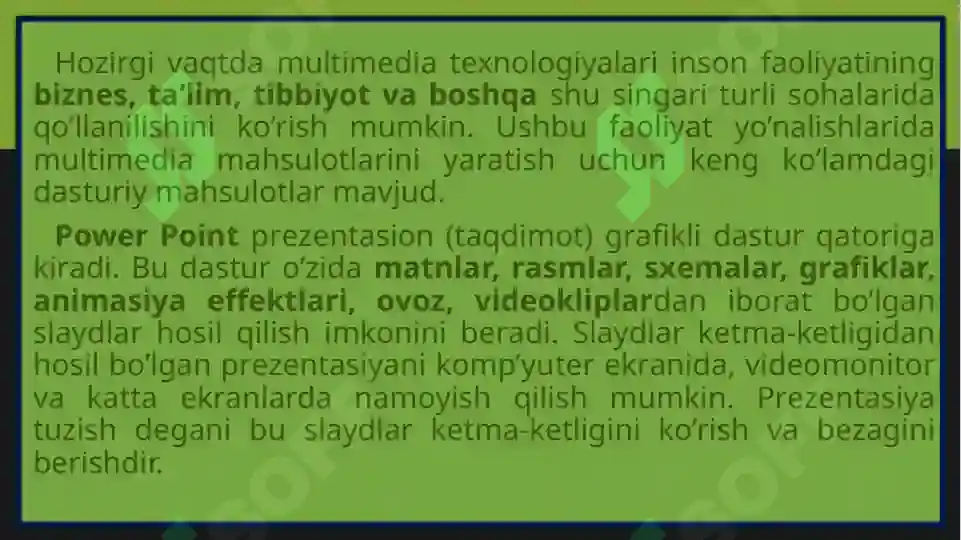 Hozirgi vaqtda multimedia texnologiyalari inson faoliyatining biznes, ta'lim, tibbiyot va boshqa shu singari turli sohalarida qo'llanilishini ko'rish mumkin. Ushbu faoliyat yo'nalishlarida multimedia mahsulotlarini yaratish uchun keng ko'lamdagi dasturiy mahsulotlar mavjud.

Power Point prezentasion (taqdimot) grafikli dastur qatoriga kiradi. Bu dastur o'zida matnlar, rasmlar, sxemalar, grafiklar, animasiya effektlari, ovoz, videokliplardan iborat bo'lgan slaydlar hosil qilish imkonini beradi. Slaydlar ketma-ketligidan hosil bo'lgan prezentasiyani komp'yuter ekranida, videomonitor va katta ekranlarda namoyish qilish mumkin. Prezentasiya tuzish degani bu slaydlar ketma-ketligini ko'rish va bezagini berishdir.